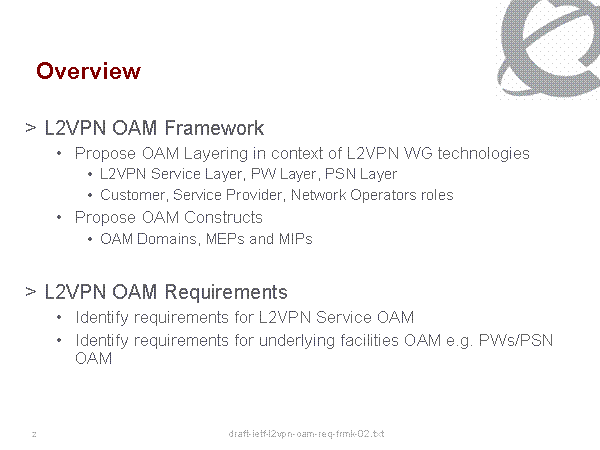 Overview

> L2VPN OAM Framework

• Propose OAM Layering in context of L2VPN WG technologies

• L2VPN Service Layer, PW Layer, PSN Layer

• Customer, Service Provider, Network Operators roles

• Propose OAM Constructs

• OAM Domains, MEPs and MIPs

> L2VPN OAM Requirements

• Identify requirements for L2VPN Service OAM

• Identify requirements for underlying facilities OAM e.g. PWs/PSN OAM

2

draft-ietf-l2vpn-oam-req-frmk-02.txt